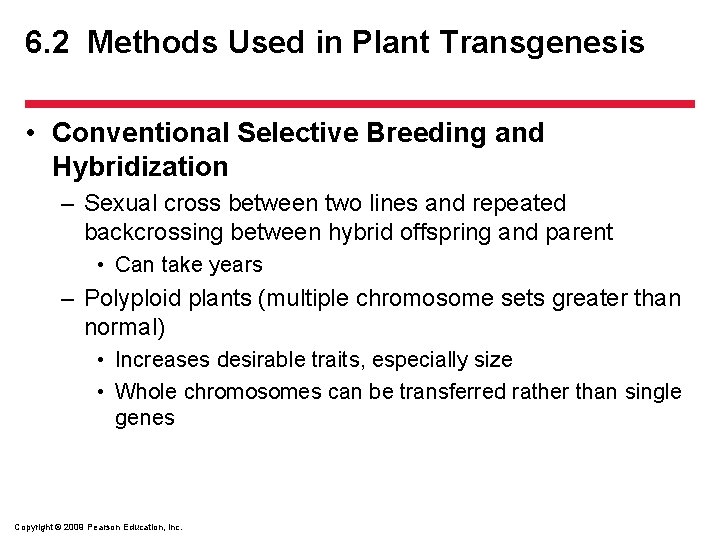 6.2 Methods Used in Plant Transgenesis

• Conventional Selective Breeding and Hybridization
– Sexual cross between two lines and repeated backcrossing between hybrid offspring and parent
• Can take years
– Polyploid plants (multiple chromosome sets greater than normal)
• Increases desirable traits, especially size
• Whole chromosomes can be transferred rather than single genes

Copyright © 2009 Pearson Education, Inc.